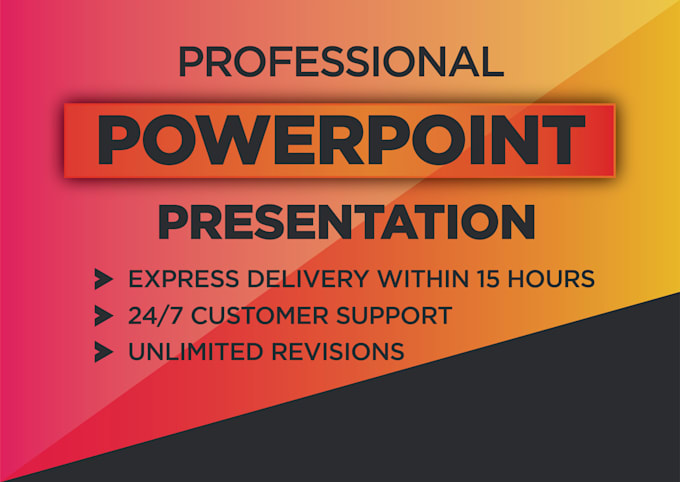 PROFESSIONAL
POWERPOINT
PRESENTATION

EXPRESS DELIVERY WITHIN 15 HOURS
24/7 CUSTOMER SUPPORT
UNLIMITED REVISIONS